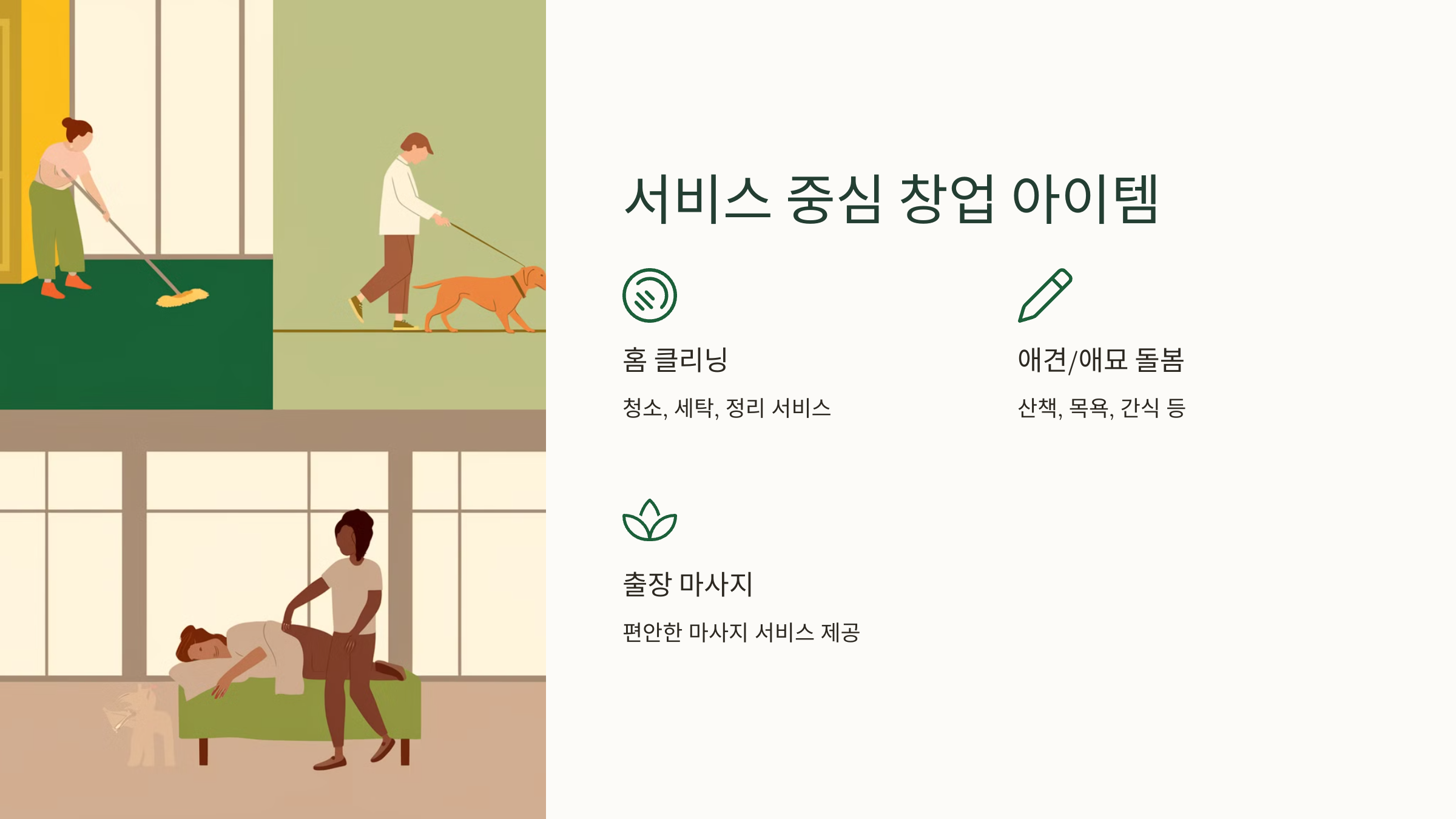 서비스 중심 창업 아이템

홈 클리닝

청소, 세탁, 정리 서비스

애견/애묘 돌봄

산책, 목욕, 간식 등

출장 마사지

편안한 마사지 서비스 제공